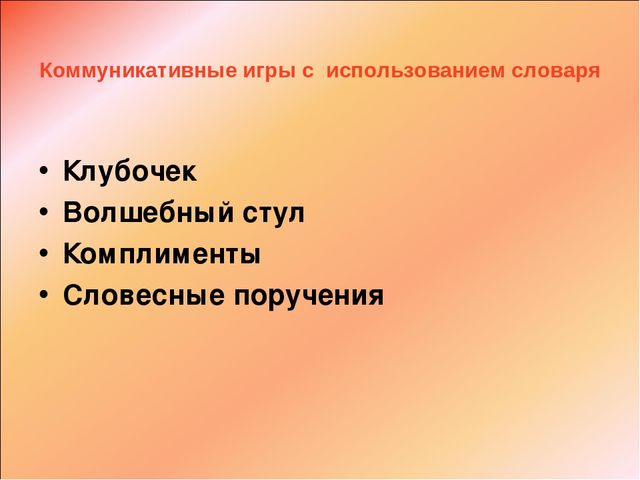 Коммуникативные игры с использованием словаря

• Клубочек
• Волшебный стул
• Комплименты
• Словесные поручения